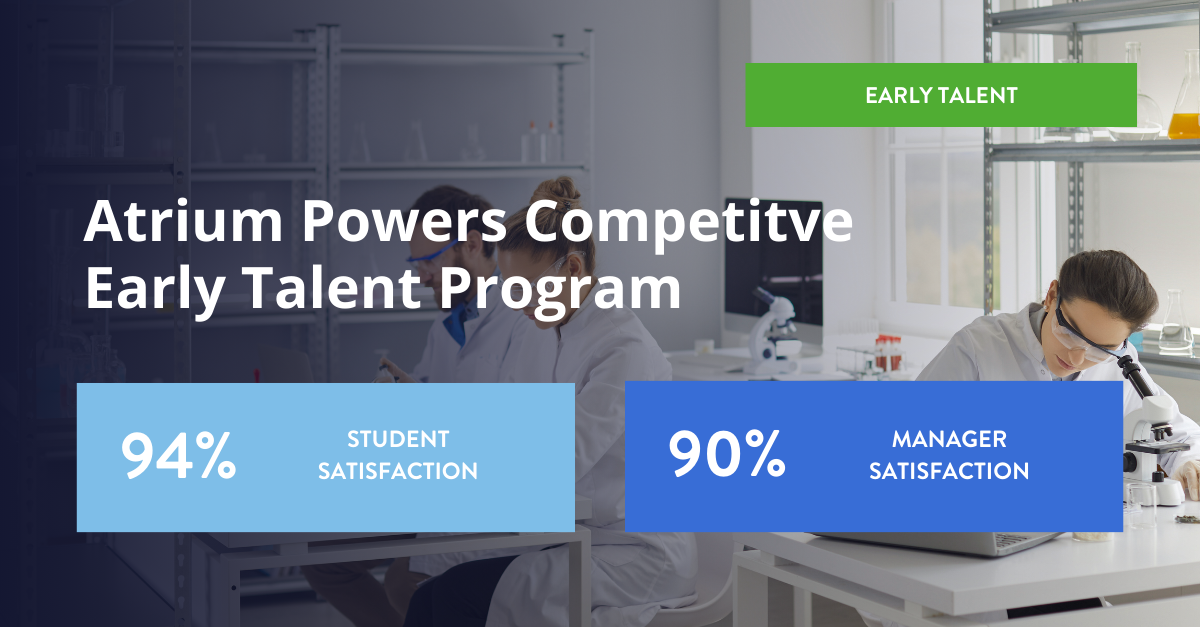 EARLY TALENT

Atrium Powers Competitve Early Talent Program

94% STUDENT SATISFACTION

90% MANAGER SATISFACTION